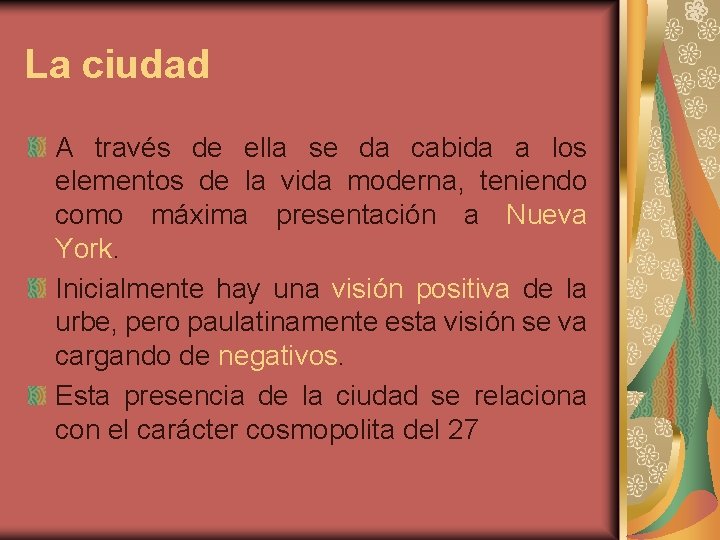 La ciudad

A través de ella se da cabida a los elementos de la vida moderna, teniendo como máxima presentación a Nueva York.

Inicialmente hay una visión positiva de la urbe, pero paulatinamente esta visión se va cargando de negativos.

Esta presencia de la ciudad se relaciona con el carácter cosmopolita del 27